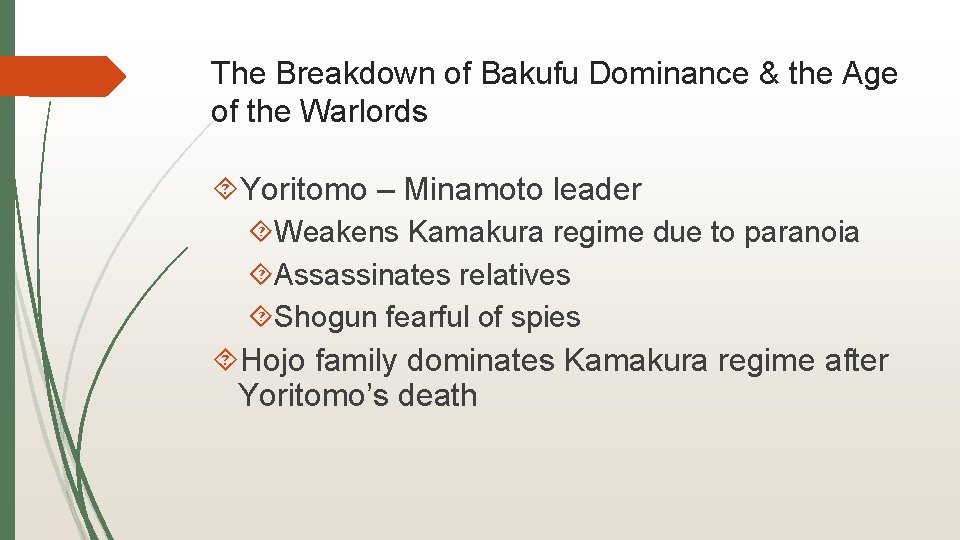 The Breakdown of Bakufu Dominance & the Age of the Warlords

Yoritomo – Minamoto leader

Weakens Kamakura regime due to paranoia

Assassinates relatives

Shogun fearful of spies

Hojo family dominates Kamakura regime after Yoritomo's death